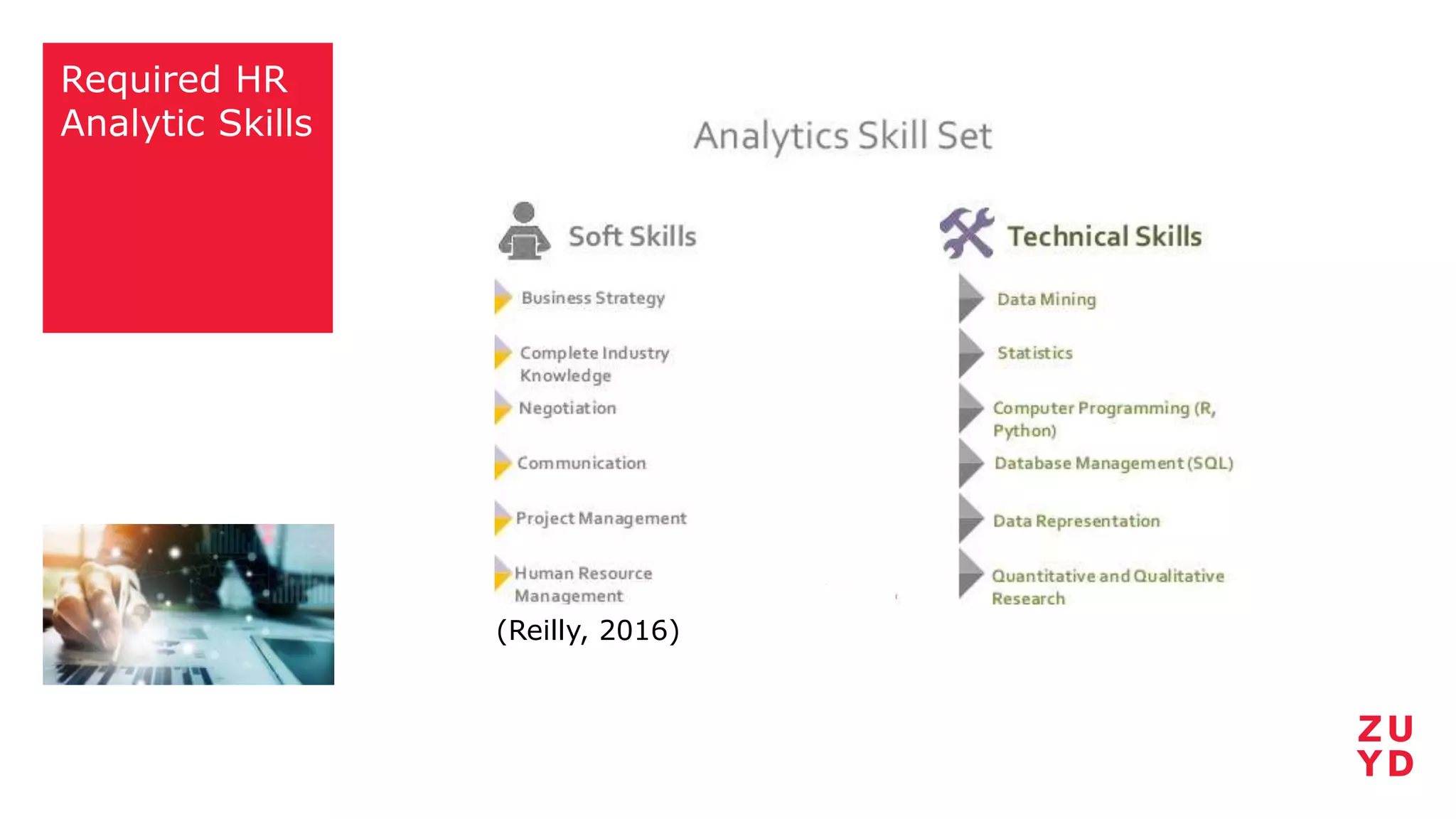 Required HR Analytic Skills

Analytics Skill Set

Soft Skills

Business Strategy

Complete Industry Knowledge

Negotiation

Communication

Project Management

Human Resource Management

(Reilly, 2016)

Technical Skills

Data Mining

Statistics

Computer Programming (R, Python)

Database Management (SQL)

Data Representation

Quantitative and Qualitative Research

ZU
YD